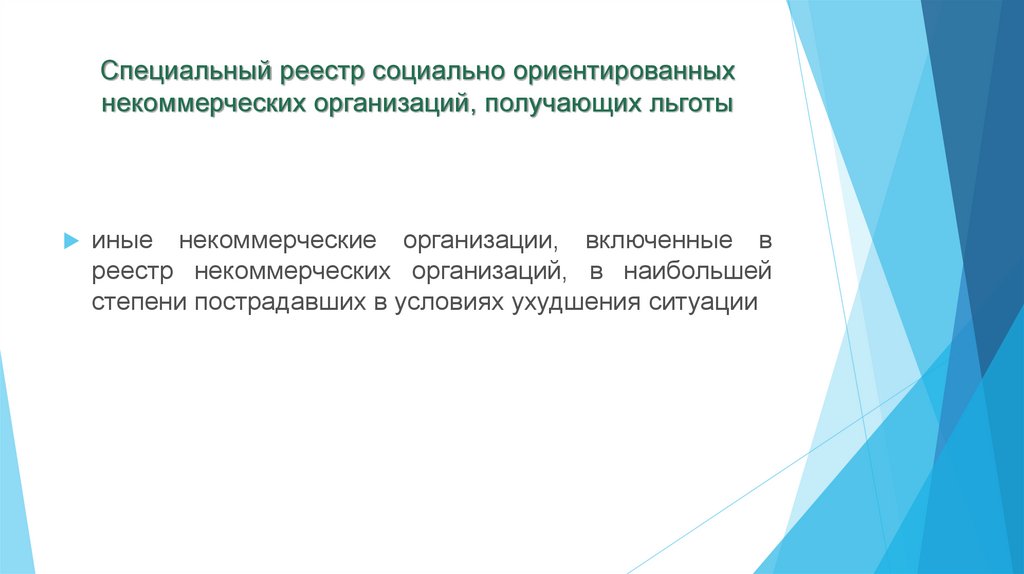 Специальный реестр социально ориентированных некоммерческих организаций, получающих льготы

иные некоммерческие организации, включенные в реестр некоммерческих организаций, в наибольшей степени пострадавших в условиях ухудшения ситуации